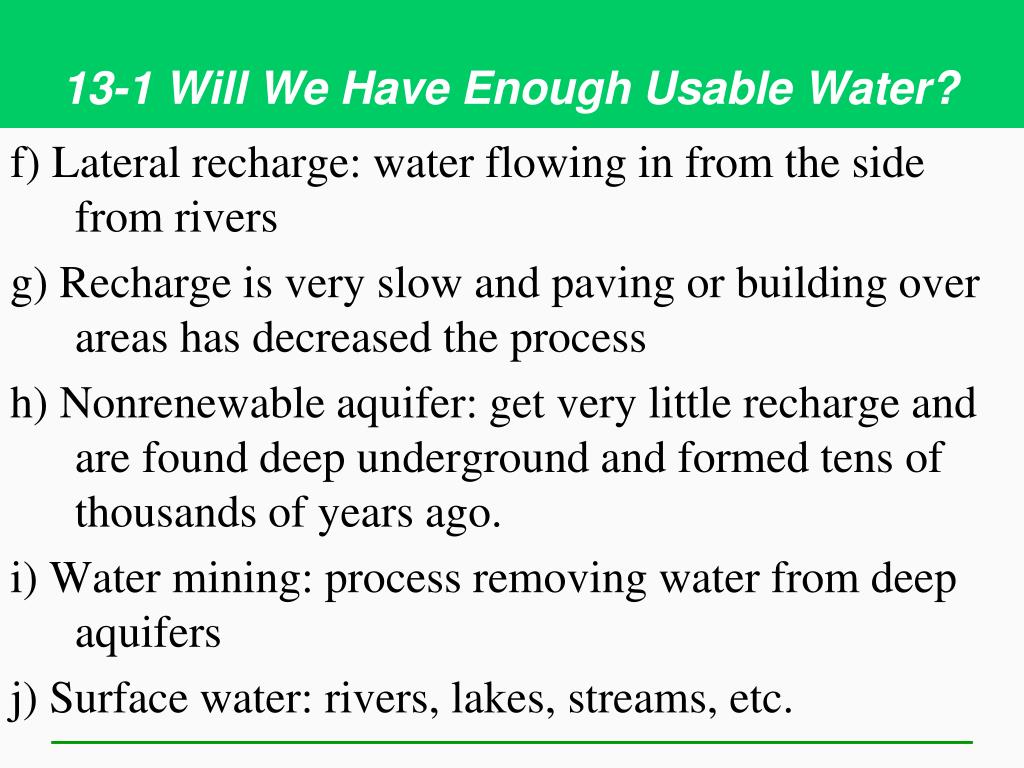 13-1 Will We Have Enough Usable Water?

f) Lateral recharge: water flowing in from the side from rivers

g) Recharge is very slow and paving or building over areas has decreased the process

h) Nonrenewable aquifer: get very little recharge and are found deep underground and formed tens of thousands of years ago.

i) Water mining: process removing water from deep aquifers

j) Surface water: rivers, lakes, streams, etc.